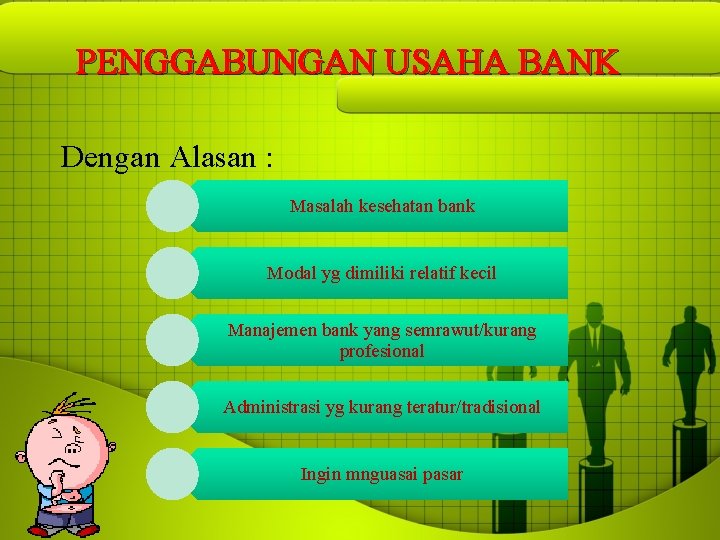 PENGGABUNGAN USAHA BANK

Dengan Alasan :

Masalah kesehatan bank

Modal yg dimiliki relatif kecil

Manajemen bank yang semrawut/kurang profesional

Administrasi yg kurang teratur/tradisional

Ingin mnguasai pasar